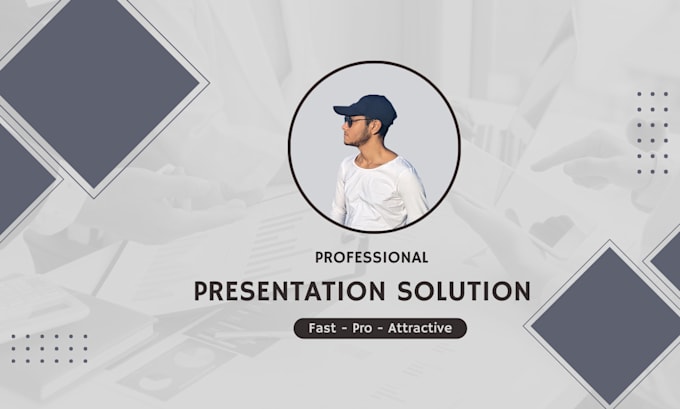 PROFESSIONAL

PRESENTATION SOLUTION

Fast - Pro - Attractive